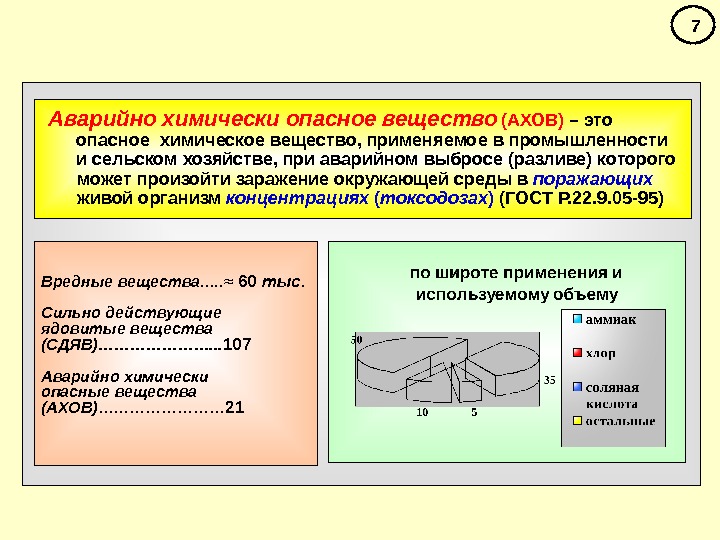 7

Аварийно химически опасное вещество (АХОВ) – это опасное химическое вещество, применяемое в промышленности и сельском хозяйстве, при аварийном выбросе (разливе) которого может произойти заражение окружающей среды в поражающих живой организм концентрациях (токсодозах) (ГОСТ Р.22.9.05-95)

Вредные вещества.....≈ 60 тыс.

Сильно действующие ядовитые вещества (СДЯВ)........................107

Аварийно химически опасные вещества (АХОВ)........................21

по широте применения и используемому объему

50

35

10

5

аммиак

хлор

соляная кислота

остальные